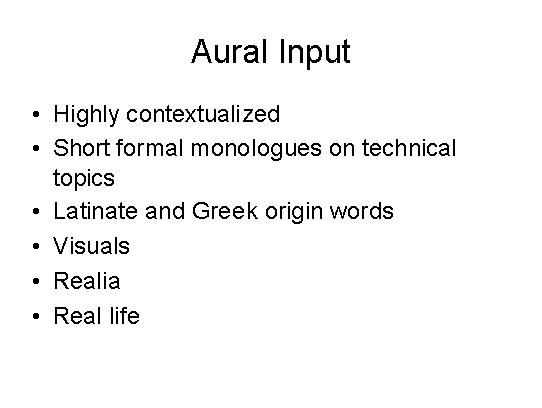 Aural Input

• Highly contextualized
• Short formal monologues on technical topics
• Latinate and Greek origin words
• Visuals
• Realia
• Real life